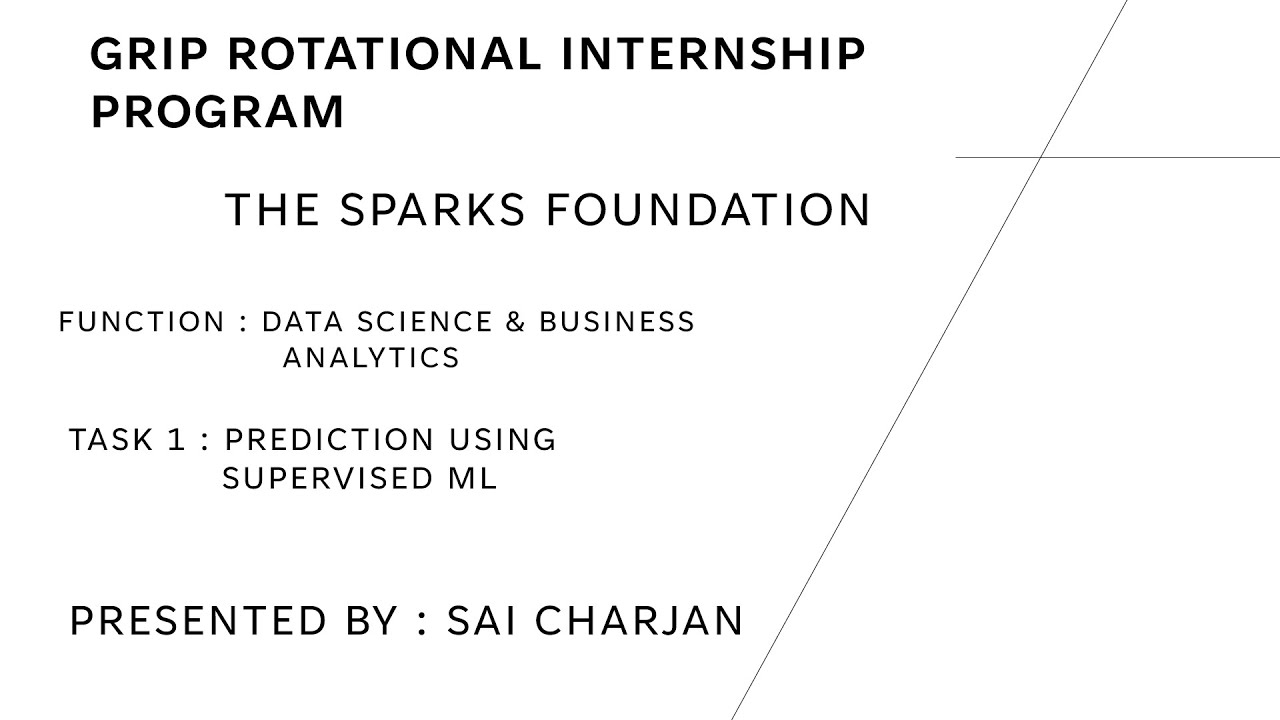 GRIP ROTATIONAL INTERNSHIP PROGRAM

THE SPARKS FOUNDATION

FUNCTION : DATA SCIENCE & BUSINESS ANALYTICS

TASK 1 : PREDICTION USING SUPERVISED ML

PRESENTED BY : SAI CHARJAN